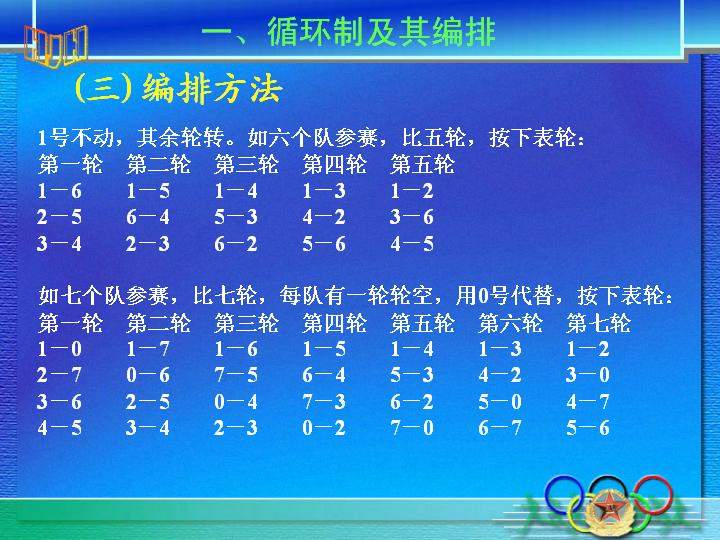 一、循环制及其编排

(三) 编排方法

1号不动，其余轮转。如六个队参赛，比五轮，按下表轮：

| 第一轮 | 第二轮 | 第三轮 | 第四轮 | 第五轮 |
|---|---|---|---|---|
| 1－6 | 1－5 | 1－4 | 1－3 | 1－2 |
| 2－5 | 6－4 | 5－3 | 4－2 | 3－6 |
| 3－4 | 2－3 | 6－2 | 5－6 | 4－5 |

如七个队参赛，比七轮，每队有一轮轮空，用0号代替，按下表轮：

| 第一轮 | 第二轮 | 第三轮 | 第四轮 | 第五轮 | 第六轮 | 第七轮 |
|---|---|---|---|---|---|---|
| 1－0 | 1－7 | 1－6 | 1－5 | 1－4 | 1－3 | 1－2 |
| 2－7 | 0－6 | 7－5 | 6－4 | 5－3 | 4－2 | 3－0 |
| 3－6 | 2－5 | 0－4 | 7－3 | 6－2 | 5－0 | 4－7 |
| 4－5 | 3－4 | 2－3 | 0－2 | 7－0 | 6－7 | 5－6 |